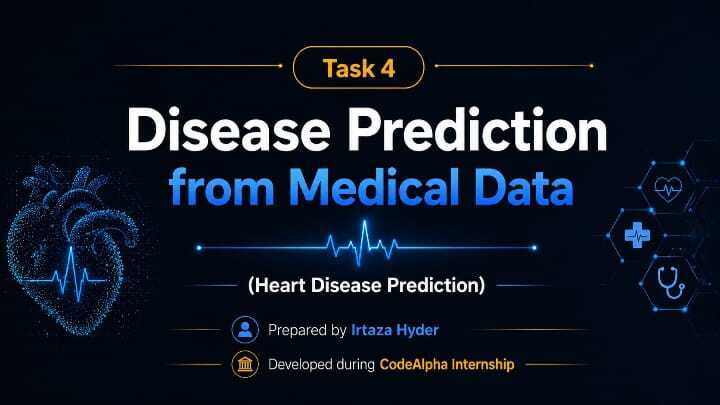 Task 4

Disease Prediction from Medical Data

(Heart Disease Prediction)

Prepared by Irtaza Hyder

Developed during CodeAlpha Internship